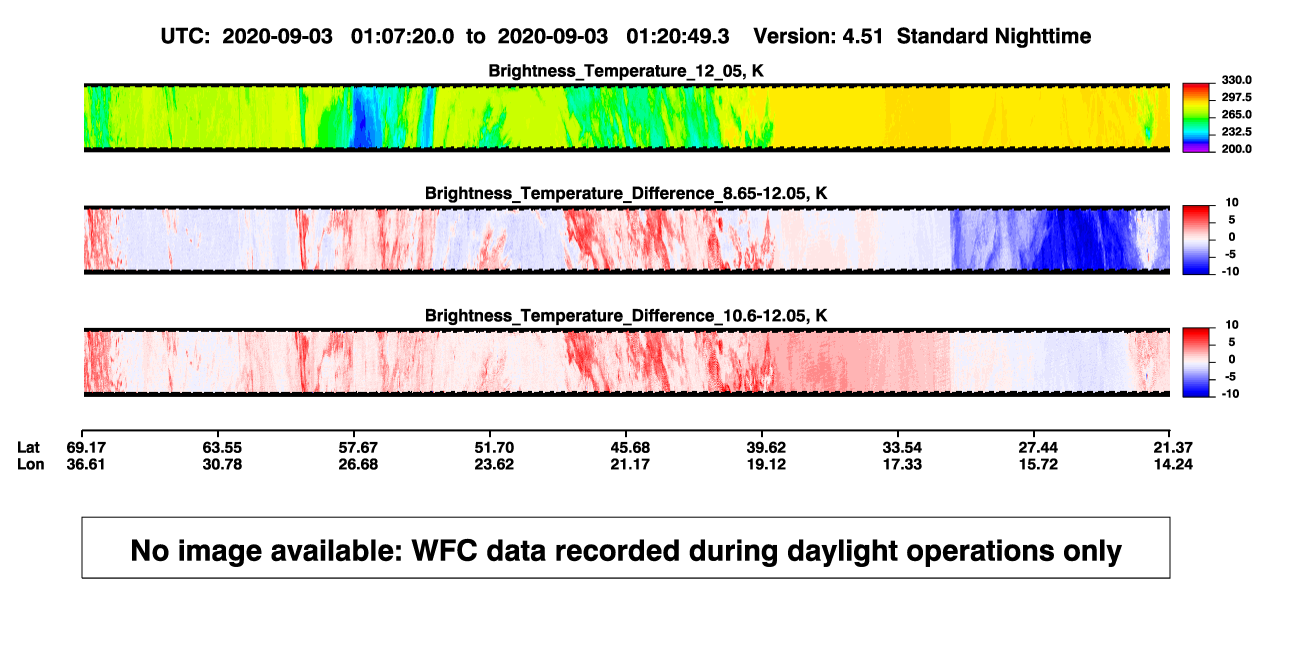 UTC: 2020-09-03 01:07:20.0 to 2020-09-03 01:20:49.3 Version: 4.51 Standard Nighttime

Brightness_Temperature_12_05, K

330.0
297.5
265.0
232.5
200.0

Brightness_Temperature_Difference_8.65-12.05, K

10
5
0
-5
-10

Brightness_Temperature_Difference_10.6-12.05, K

10
5
0
-5
-10

| Lat | 69.17 | 63.55 | 57.67 | 51.70 | 45.68 | 39.62 | 33.54 | 27.44 | 21.37 |
|---|---|---|---|---|---|---|---|---|---|
| Lon | 36.61 | 30.78 | 26.68 | 23.62 | 21.17 | 19.12 | 17.33 | 15.72 | 14.24 |

No image available: WFC data recorded during daylight operations only